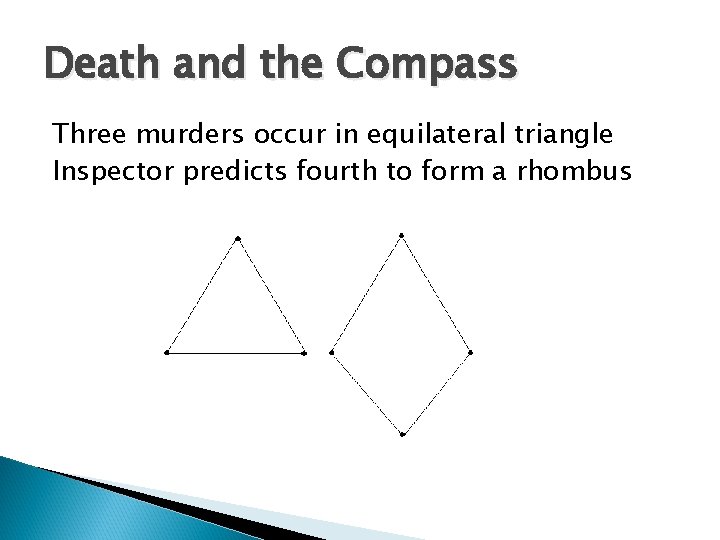 Death and the Compass

Three murders occur in equilateral triangle
Inspector predicts fourth to form a rhombus